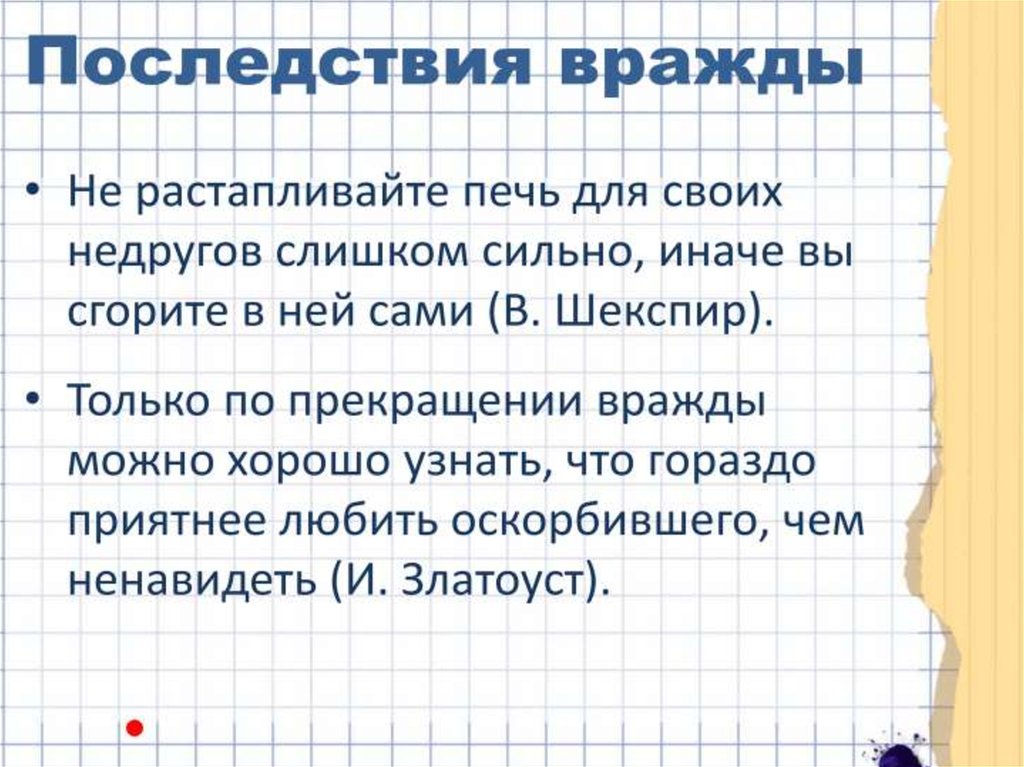 Последствия вражды

• Не растапливайте печь для своих недругов слишком сильно, иначе вы сгорите в ней сами (В. Шекспир).

• Только по прекращении вражды можно хорошо узнать, что гораздо приятнее любить оскорбившего, чем ненавидеть (И. Златоуст).